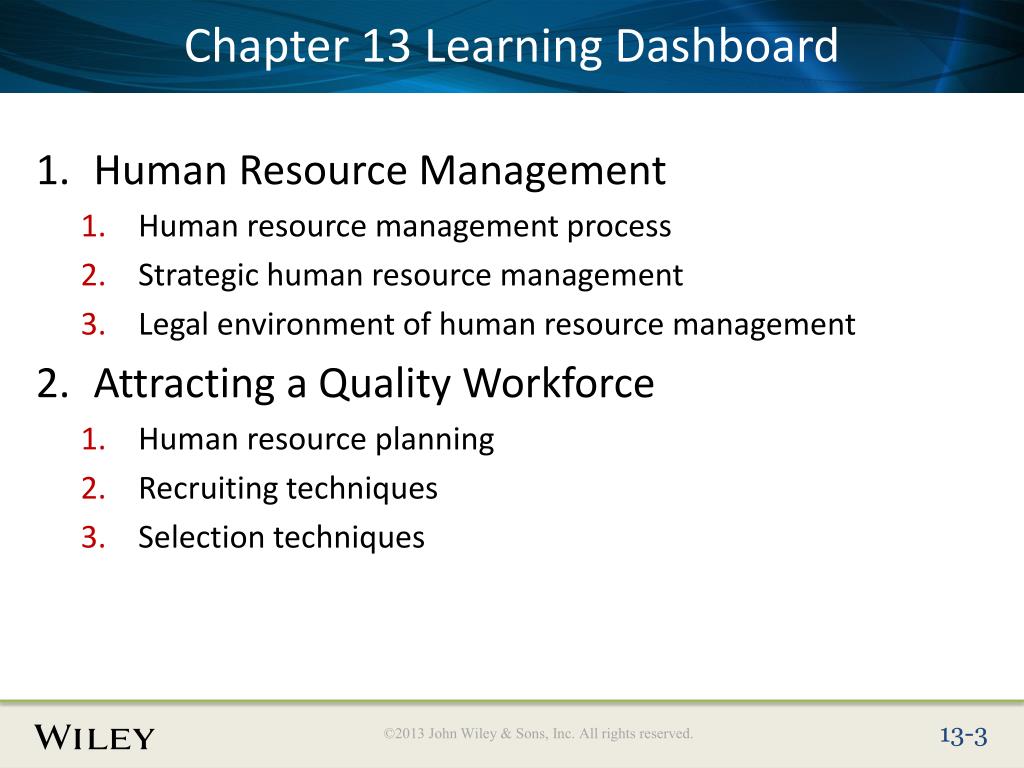 Chapter 13 Learning Dashboard

1. Human Resource Management
1. Human resource management process
2. Strategic human resource management
3. Legal environment of human resource management

2. Attracting a Quality Workforce
1. Human resource planning
2. Recruiting techniques
3. Selection techniques

WILEY

©2013 John Wiley & Sons, Inc. All rights reserved.

13-3